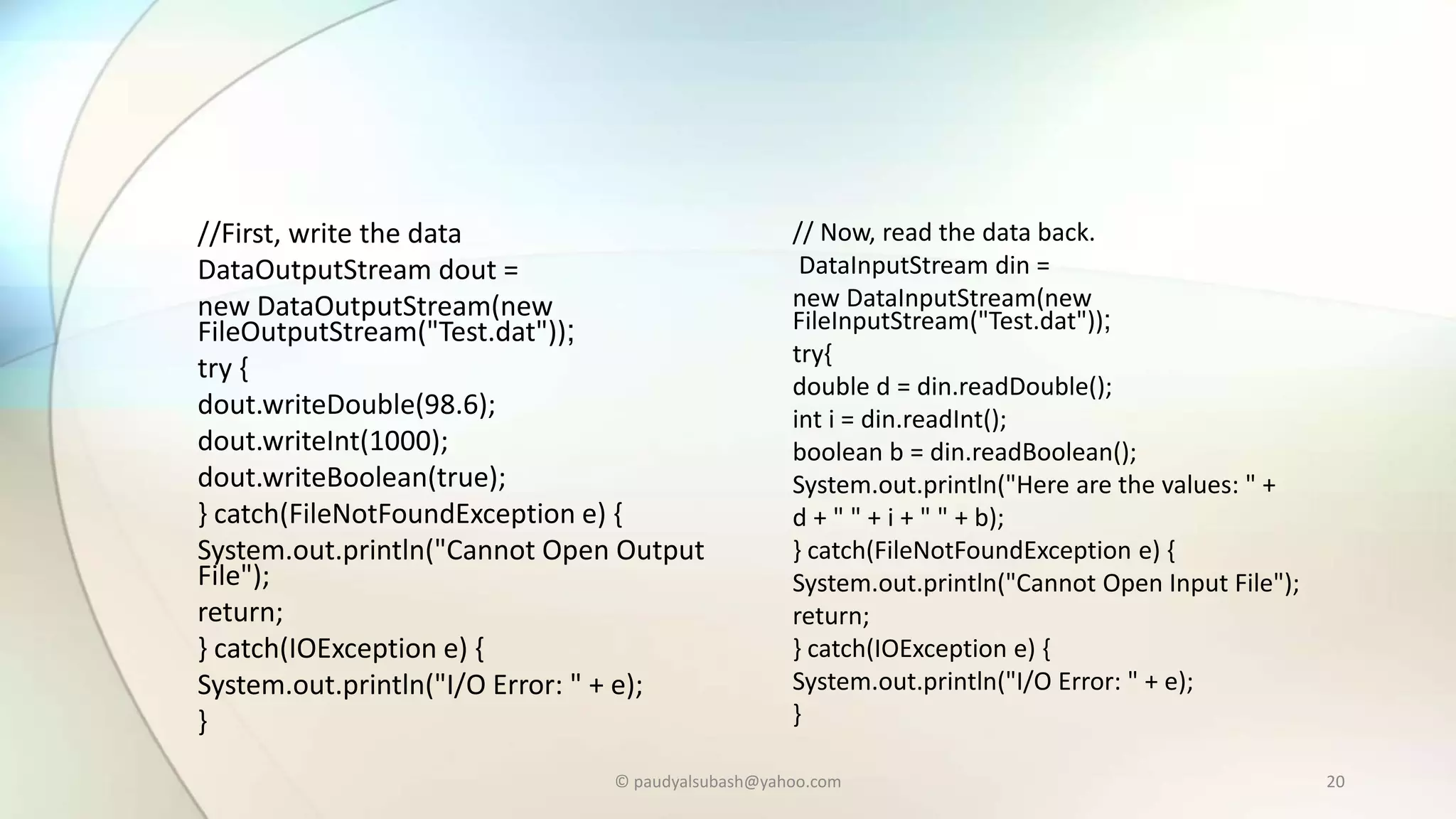 //First, write the data
DataOutputStream dout =
new DataOutputStream(new FileOutputStream("Test.dat"));
try {
dout.writeDouble(98.6);
dout.writeInt(1000);
dout.writeBoolean(true);
} catch(FileNotFoundException e) {
System.out.println("Cannot Open Output File");
return;
} catch(IOException e) {
System.out.println("I/O Error: " + e);
}

// Now, read the data back.
DataInputStream din =
new DataInputStream(new FileInputStream("Test.dat"));
try{
double d = din.readDouble();
int i = din.readInt();
boolean b = din.readBoolean();
System.out.println("Here are the values: " +
d + " " + i + " " + b);
} catch(FileNotFoundException e) {
System.out.println("Cannot Open Input File");
return;
} catch(IOException e) {
System.out.println("I/O Error: " + e);
}

© paudyalsubash@yahoo.com

20